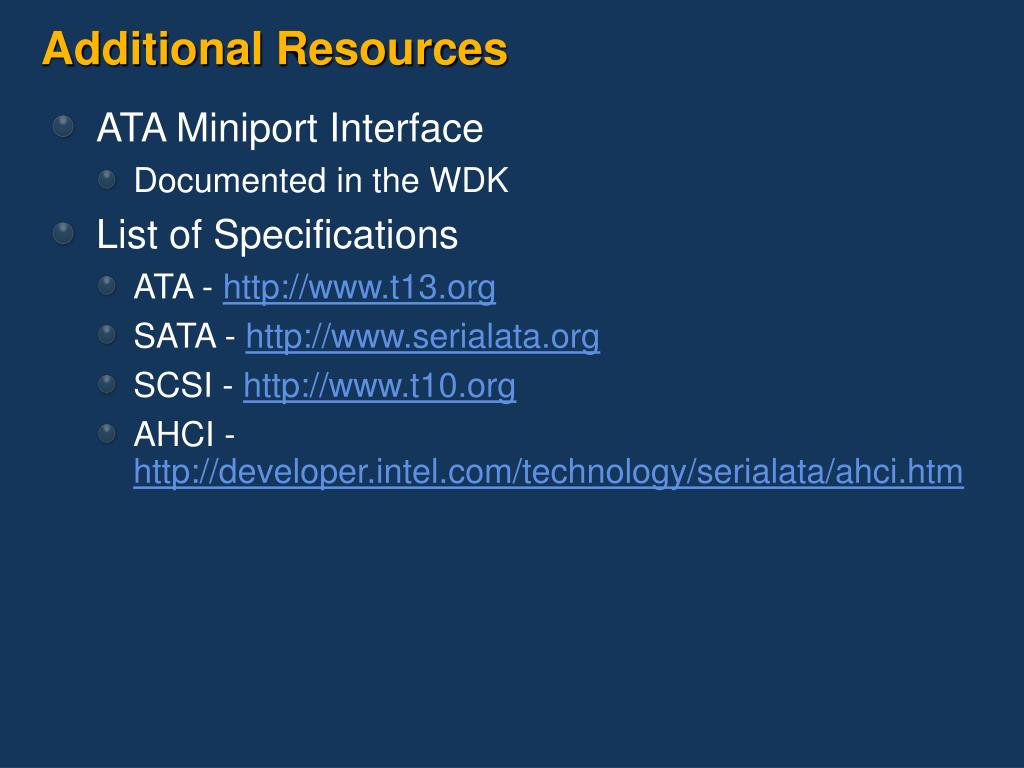 Additional Resources

ATA Miniport Interface

Documented in the WDK

List of Specifications

ATA - http://www.t13.org

SATA - http://www.serialata.org

SCSI - http://www.t10.org

AHCI - http://developer.intel.com/technology/serialata/ahci.htm